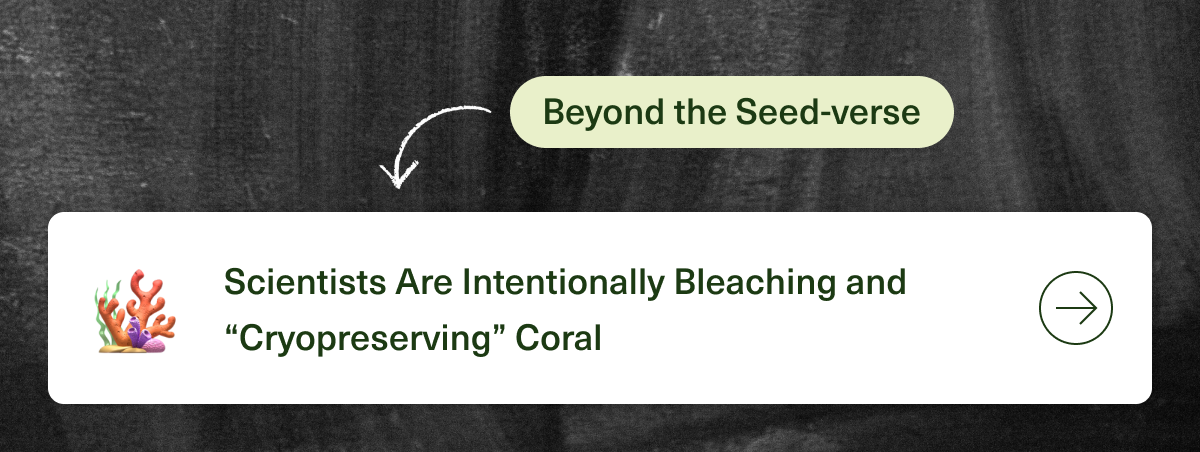 Beyond the Seed-verse

Scientists Are Intentionally Bleaching and “Cryopreserving” Coral